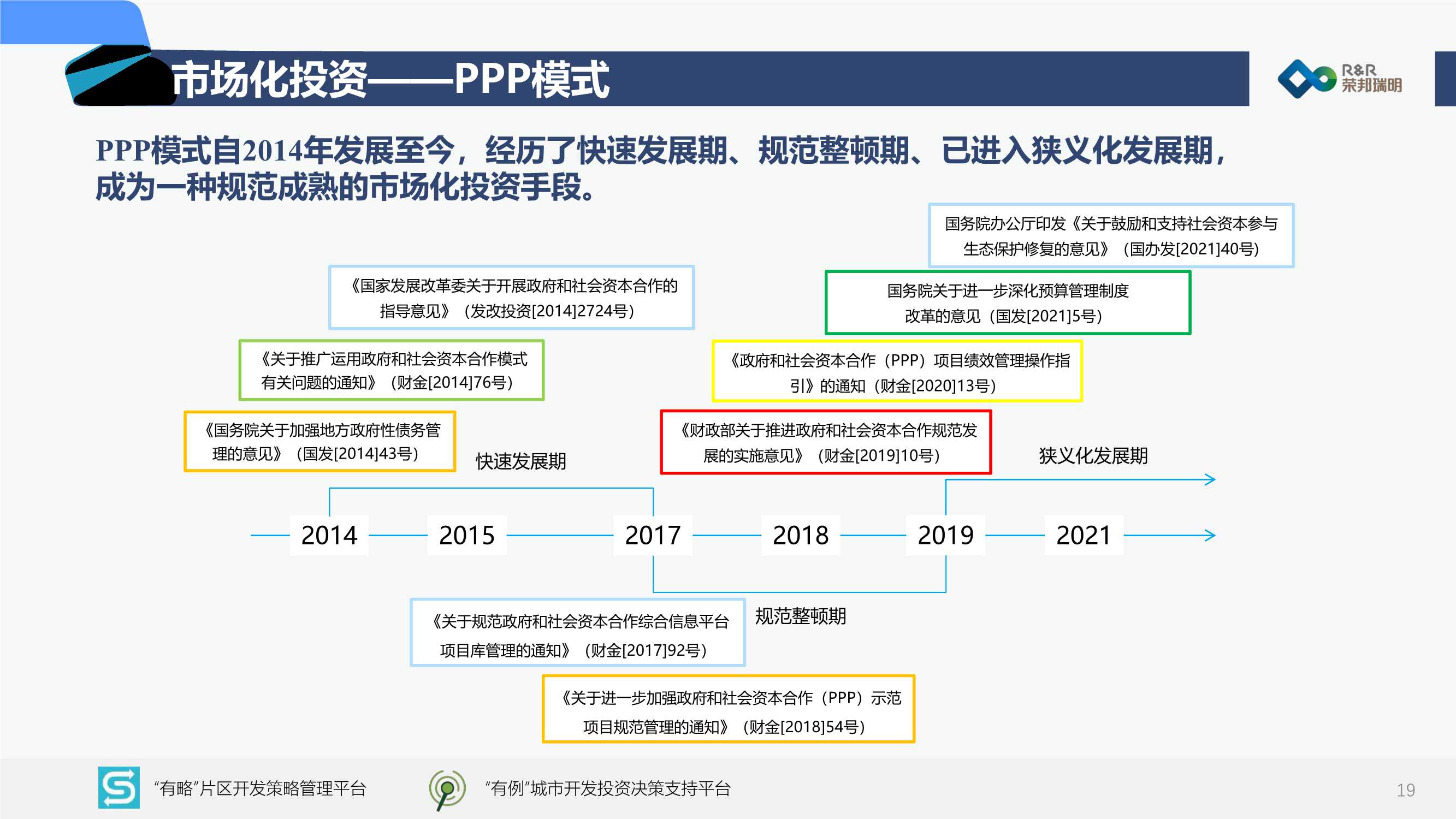 市场化投资——PPP模式

R&R 荣邦瑞明

PPP模式自2014年发展至今，经历了快速发展期、规范整顿期、已进入狭义化发展期，成为一种规范成熟的市场化投资手段。

国务院办公厅印发《关于鼓励和支持社会资本参与生态保护修复的意见》（国办发[2021]40号）

《国家发展改革委关于开展政府和社会资本合作的指导意见》（发改投资[2014]2724号）

国务院关于进一步深化预算管理制度改革的意见（国发[2021]5号）

《关于推广运用政府和社会资本合作模式有关问题的通知》（财金[2014]76号）

《政府和社会资本合作（PPP）项目绩效管理操作指引》的通知（财金[2020]13号）

《国务院关于加强地方政府性债务管理的意见》（国发[2014]43号）

快速发展期

《财政部关于推进政府和社会资本合作规范发展的实施意见》（财金[2019]10号）

狭义化发展期

2014 2015 2017 2018 2019 2021

《关于规范政府和社会资本合作综合信息平台项目库管理的通知》（财金[2017]92号）

规范整顿期

《关于进一步加强政府和社会资本合作（PPP）示范项目规范管理的通知》（财金[2018]54号）

“有略”片区开发策略管理平台

“有例”城市开发投资决策支持平台

19